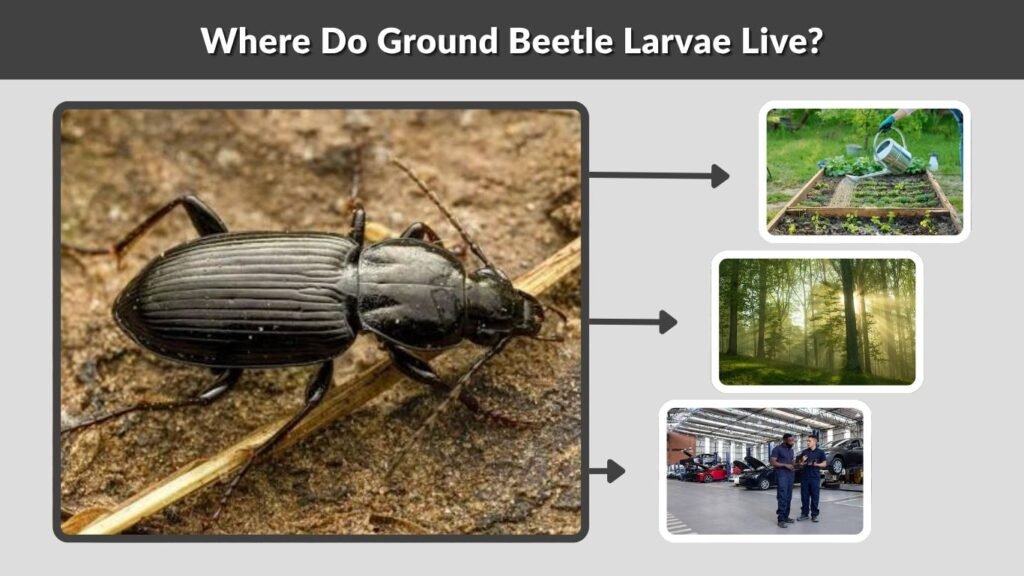 Where Do Ground Beetle Larvae Live?